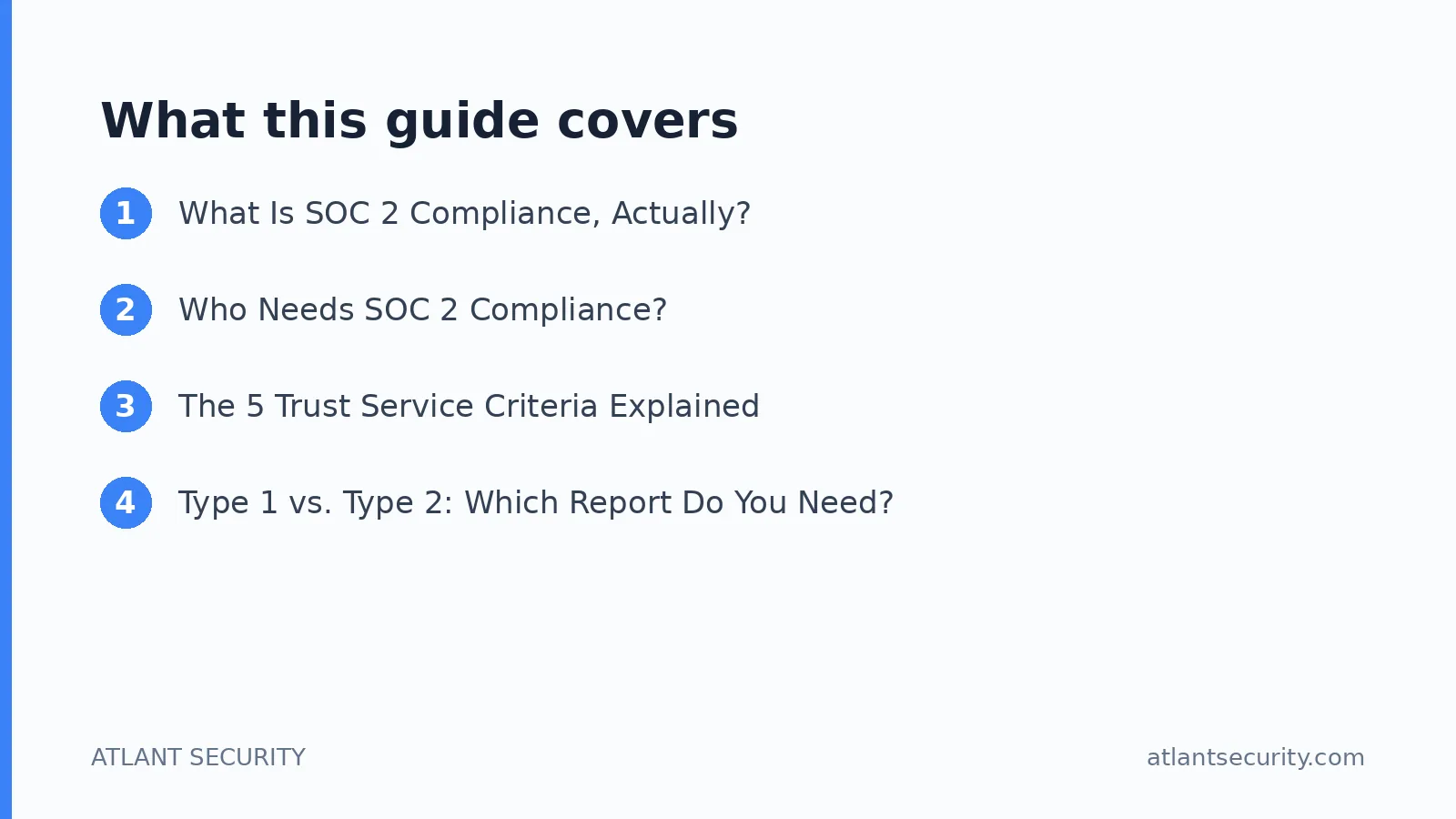 What this guide covers

1 What Is SOC 2 Compliance, Actually?

2 Who Needs SOC 2 Compliance?

3 The 5 Trust Service Criteria Explained

4 Type 1 vs. Type 2: Which Report Do You Need?

ATLANT SECURITY

atlantsecurity.com